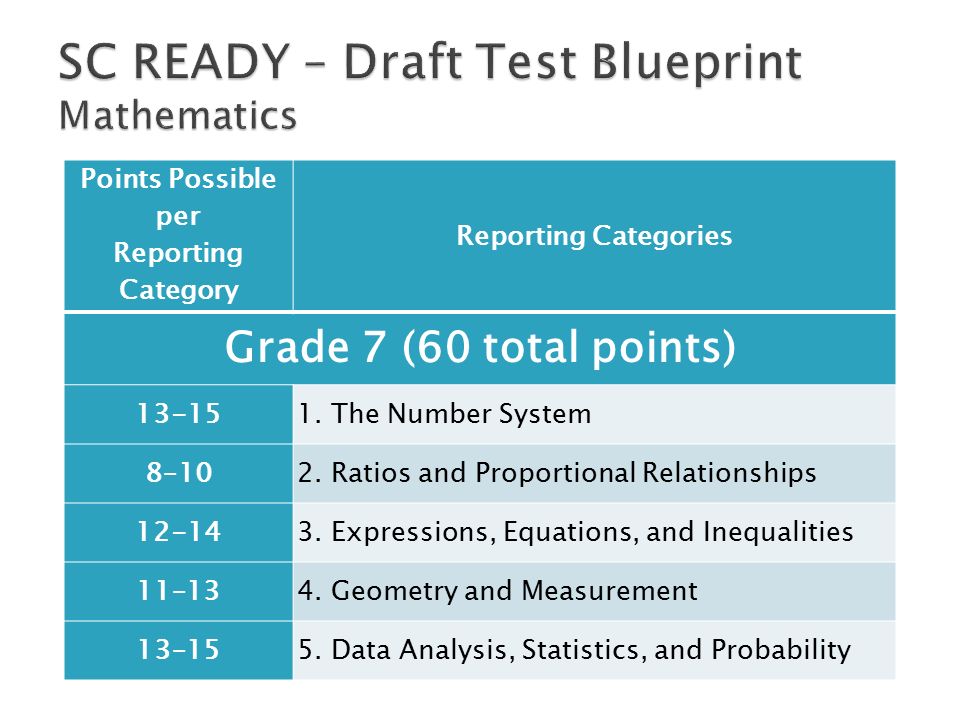 SC READY – Draft Test Blueprint
Mathematics

| Points Possible per Reporting Category | Reporting Categories |
|---|---|
| Grade 7 (60 total points) | |
| 13-15 | 1. The Number System |
| 8-10 | 2. Ratios and Proportional Relationships |
| 12-14 | 3. Expressions, Equations, and Inequalities |
| 11-13 | 4. Geometry and Measurement |
| 13-15 | 5. Data Analysis, Statistics, and Probability |